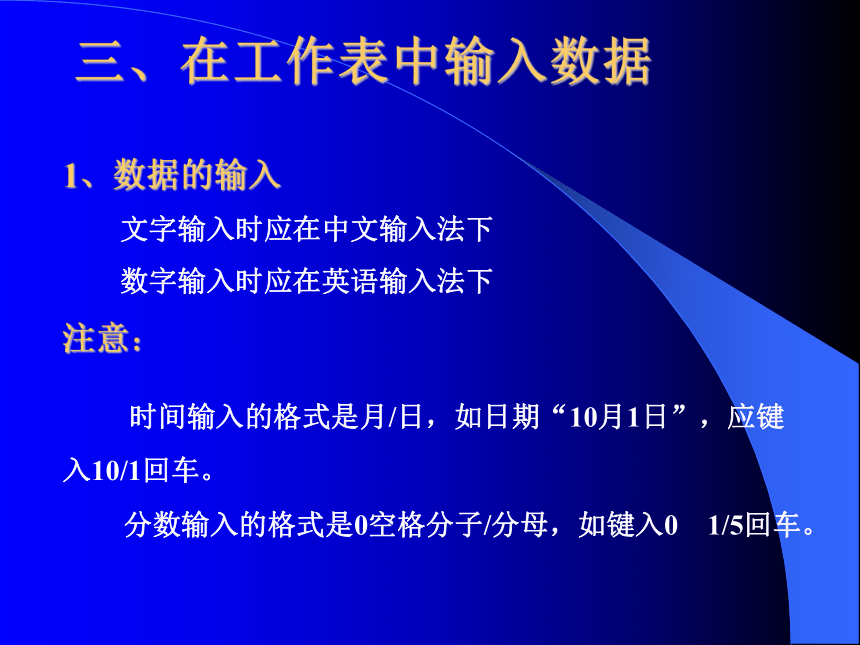 三、在工作表中输入数据

1、数据的输入

文字输入时应在中文输入法下

数字输入时应在英语输入法下

注意：

时间输入的格式是月/日，如日期“10月1日”，应键入10/1回车。

分数输入的格式是0空格分子/分母，如键入0　1/5回车。